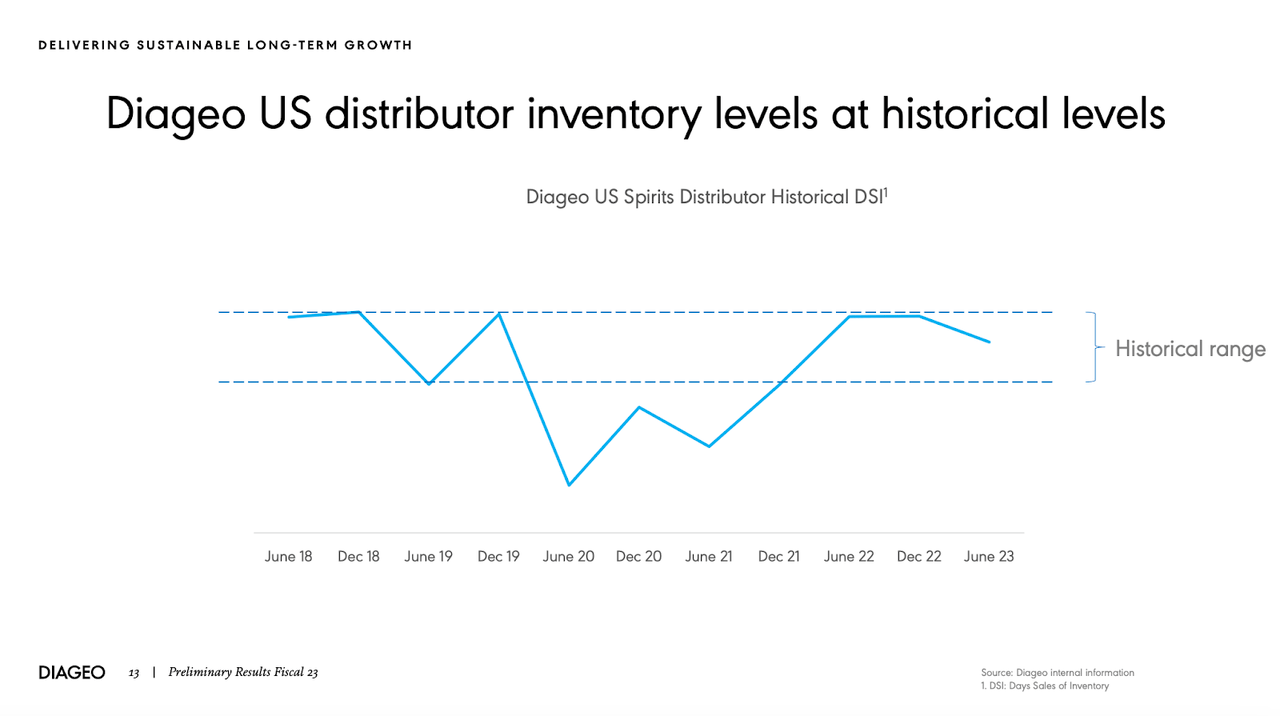 DELIVERING SUSTAINABLE LONG-TERM GROWTH

Diageo US distributor inventory levels at historical levels

Diageo US Spirits Distributor Historical DSI$^1$

Historical range

June 18 Dec 18 June 19 Dec 19 June 20 Dec 20 June 21 Dec 21 June 22 Dec 22 June 23

DIAGEO 13 | Preliminary Results Fiscal 23

Source: Diageo internal information
1. DSI: Days Sales of Inventory